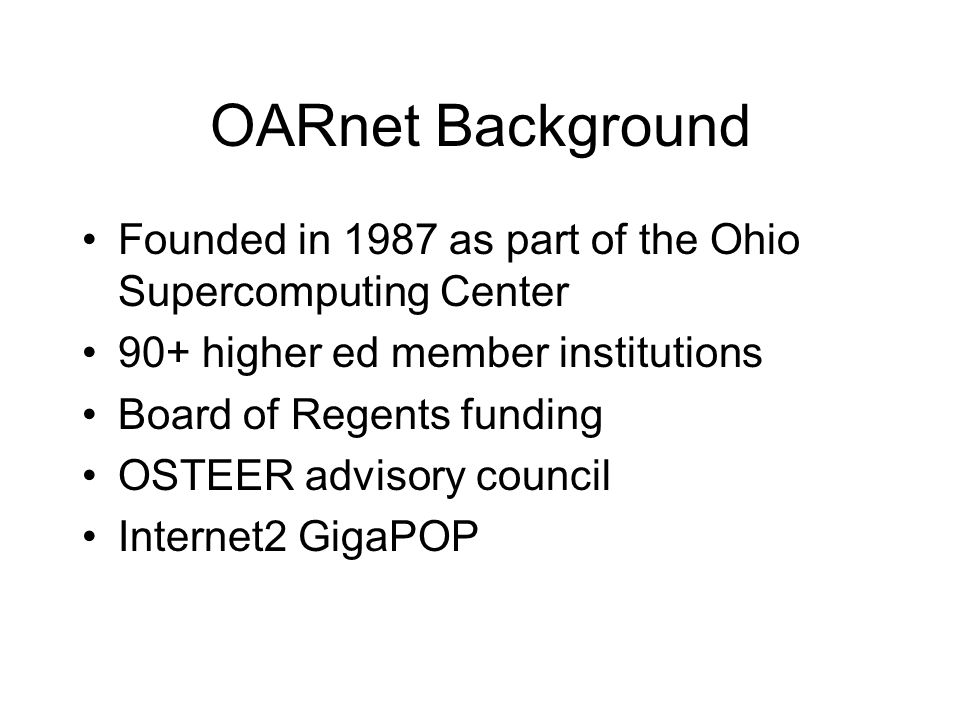 OARnet Background

• Founded in 1987 as part of the Ohio Supercomputing Center
• 90+ higher ed member institutions
• Board of Regents funding
• OSTEER advisory council
• Internet2 GigaPOP